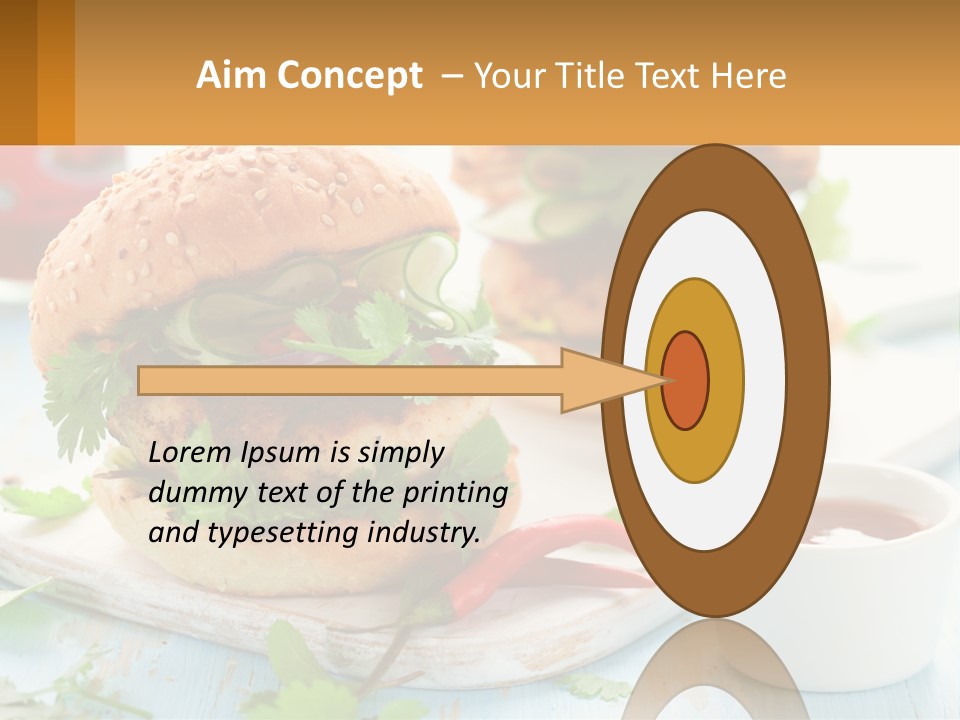 Aim Concept – Your Title Text Here

Lorem Ipsum is simply dummy text of the printing and typesetting industry.